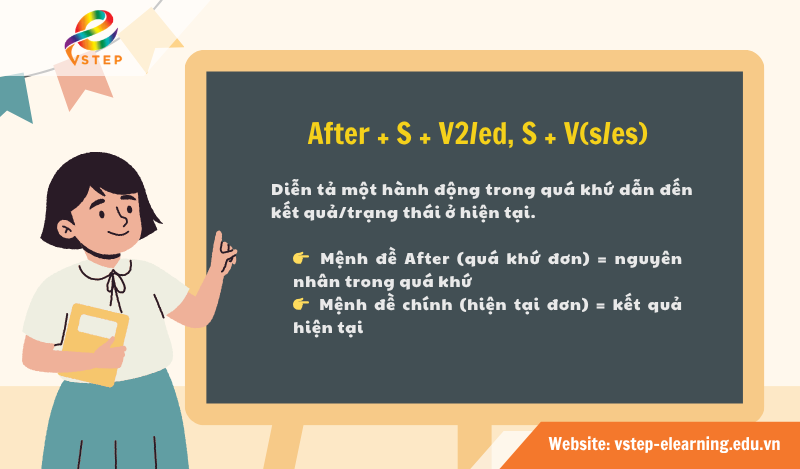 VSTEP

After + S + V2/ed, S + V(s/es)

Diễn tả một hành động trong quá khứ dẫn đến kết quả/trạng thái ở hiện tại.

👉 Mệnh đề After (quá khứ đơn) = nguyên nhân trong quá khứ
👉 Mệnh đề chính (hiện tại đơn) = kết quả hiện tại

Website: vstep-elearning.edu.vn